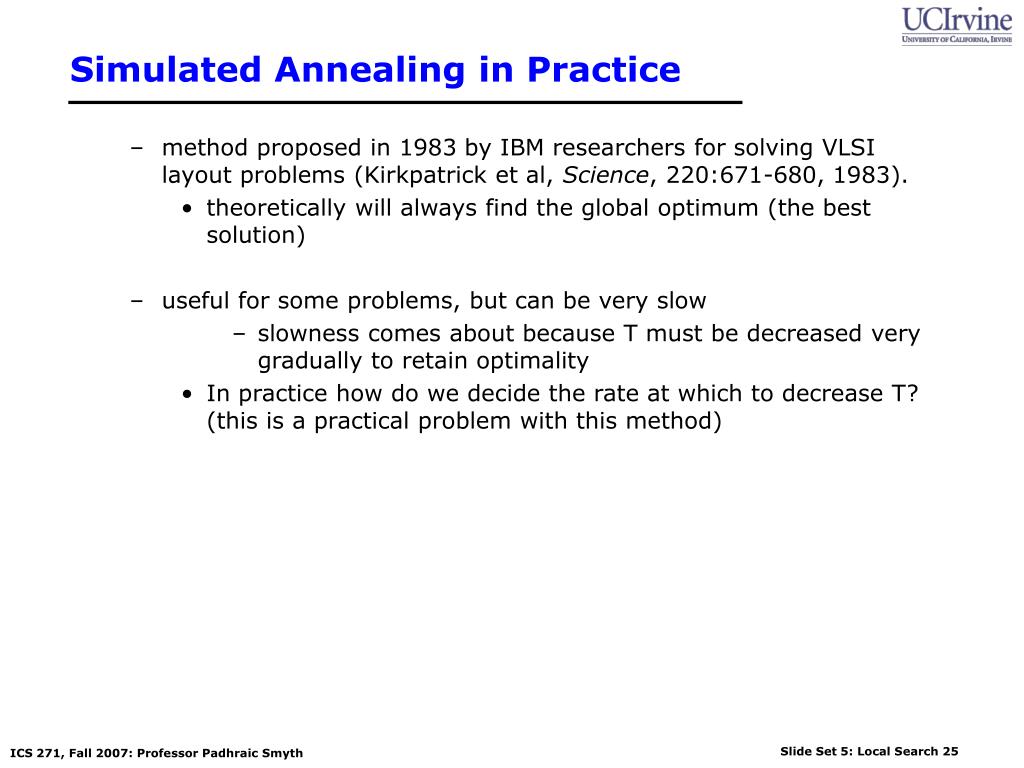 UCIrvine
UNIVERSITY OF CALIFORNIA, IRVINE

Simulated Annealing in Practice

– method proposed in 1983 by IBM researchers for solving VLSI layout problems (Kirkpatrick et al, Science, 220:671-680, 1983).
• theoretically will always find the global optimum (the best solution)

– useful for some problems, but can be very slow
– slowness comes about because T must be decreased very gradually to retain optimality
• In practice how do we decide the rate at which to decrease T? (this is a practical problem with this method)

ICS 271, Fall 2007: Professor Padhraic Smyth

Slide Set 5: Local Search 25